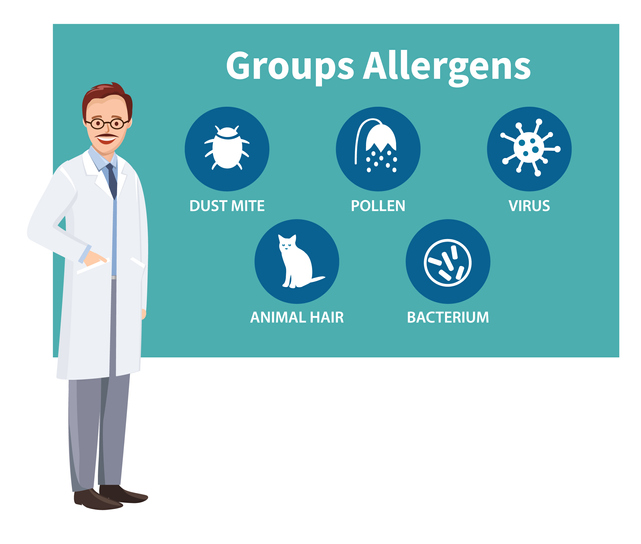 Groups Allergens

DUST MITE

POLLEN

VIRUS

ANIMAL HAIR

BACTERIUM